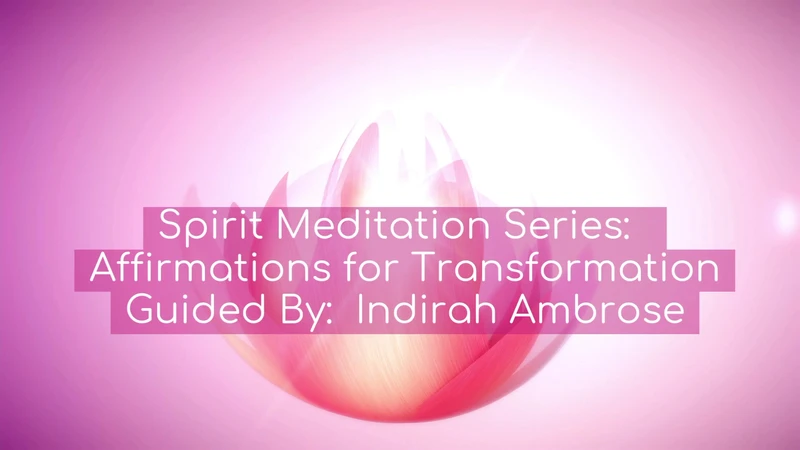 Spirit Meditation Series:
Affirmations for Transformation
Guided By: Indirah Ambrose